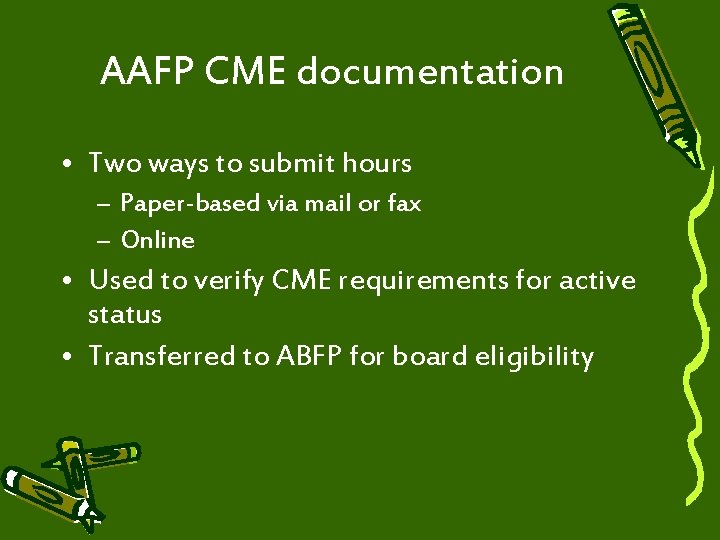 AAFP CME documentation

• Two ways to submit hours
– Paper-based via mail or fax
– Online
• Used to verify CME requirements for active status
• Transferred to ABFP for board eligibility